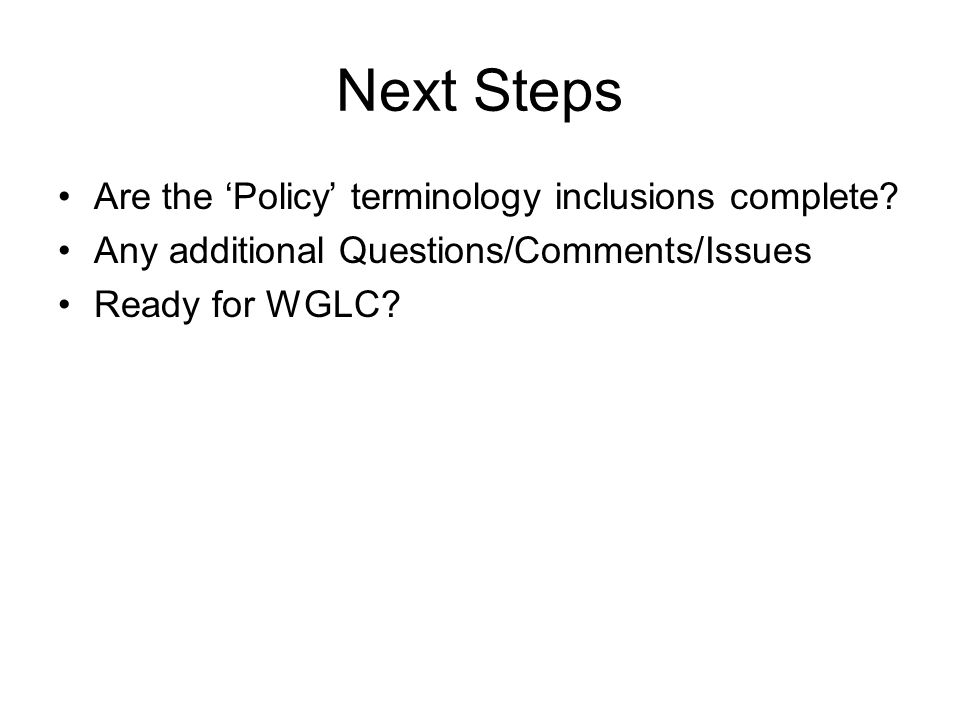 Next Steps

• Are the ‘Policy’ terminology inclusions complete?
• Any additional Questions/Comments/Issues
• Ready for WGLC?